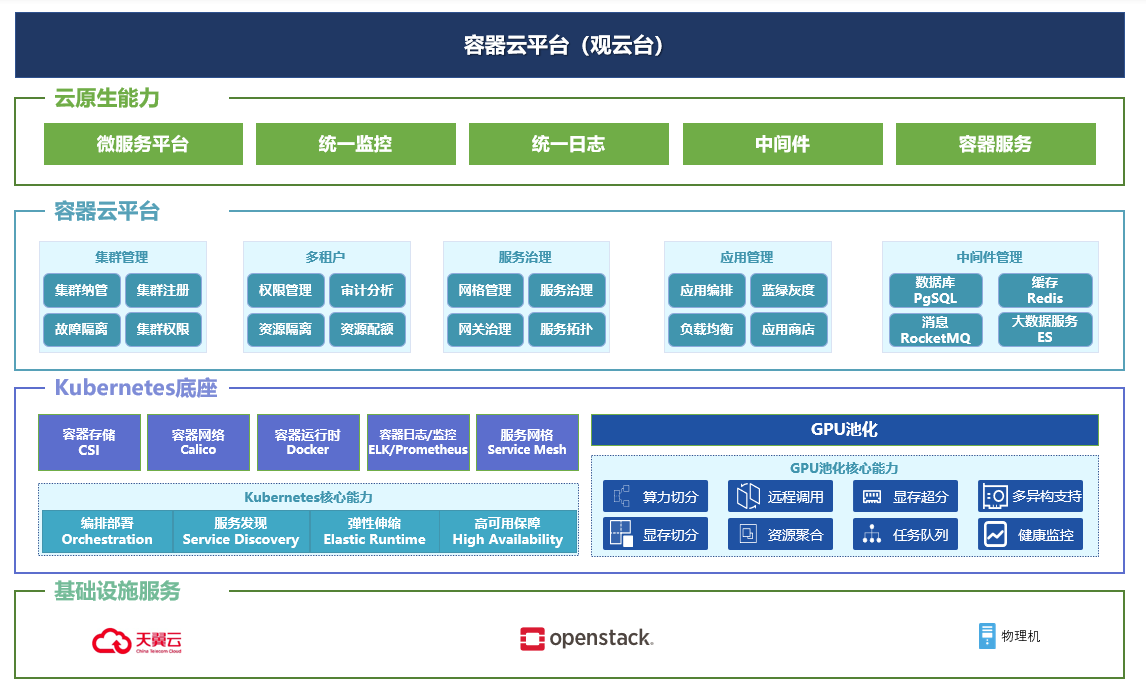 容器云平台（观云台）

云原生能力

微服务平台
统一监控
统一日志
中间件
容器服务

容器云平台

集群管理
集群纳管
集群注册
故障隔离
集群权限

多租户
权限管理
审计分析
资源隔离
资源配额

服务治理
网格管理
服务治理
网关治理
服务拓扑

应用管理
应用编排
蓝绿灰度
负载均衡
应用商店

中间件管理
数据库 PgSQL
缓存 Redis
消息 RocketMQ
大数据服务 ES

Kubernetes底座

容器存储 CSI
容器网络 Calico
容器运行时 Docker
容器日志/监控 ELK/Prometheus
服务网格 Service Mesh

Kubernetes核心能力
编排部署 Orchestration
服务发现 Service Discovery
弹性伸缩 Elastic Runtime
高可用保障 High Availability

GPU池化

GPU池化核心能力
算力切分
远程调用
显存超分
多异构支持
显存切分
资源聚合
任务队列
健康监控

基础设施服务

天翼云 China Telecom Cloud
openstack.
物理机